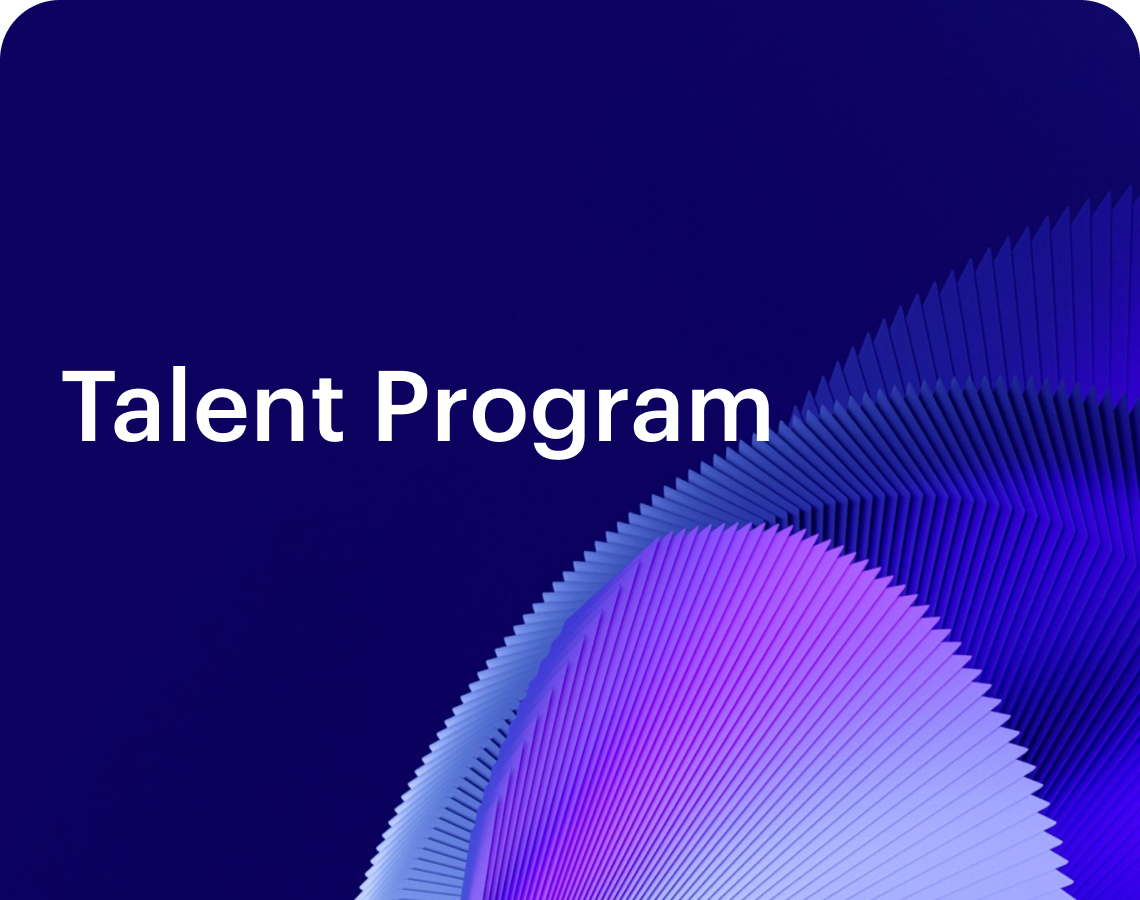 Talent Program